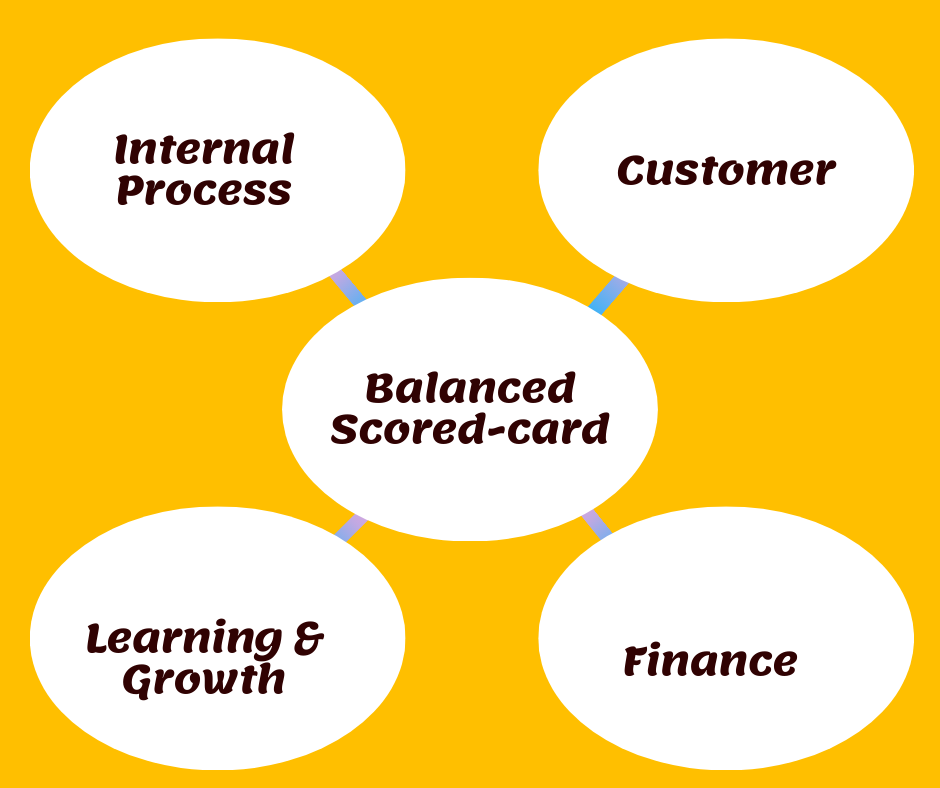 Internal Process

Customer

Balanced Scored-card

Learning & Growth

Finance